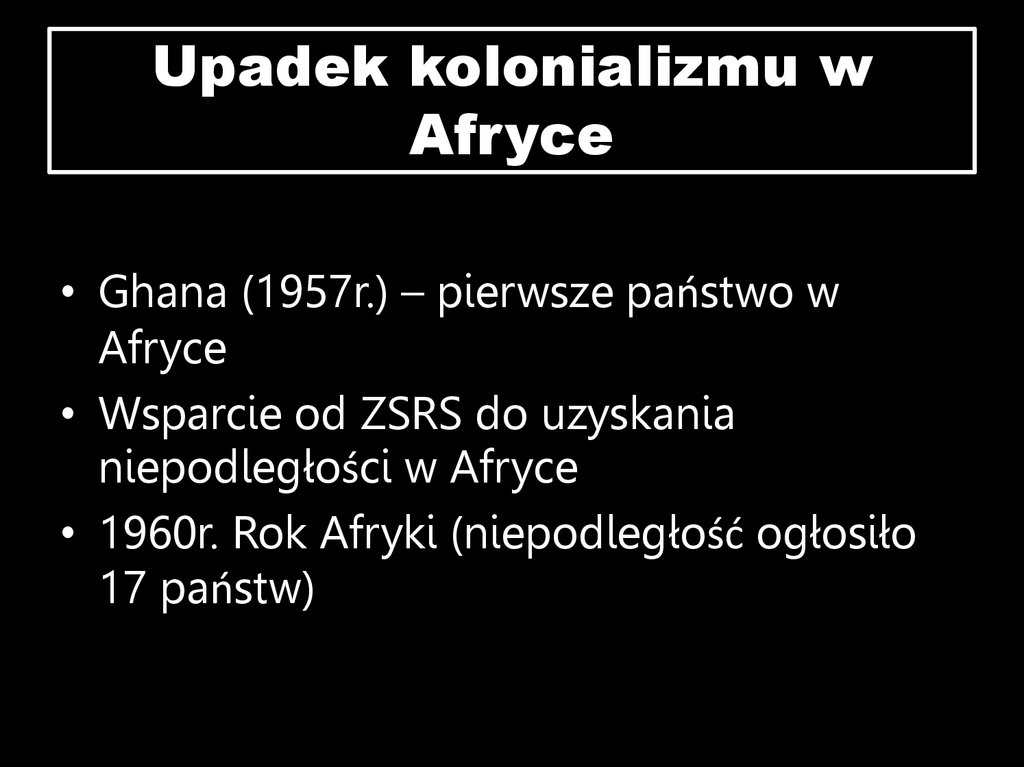 Upadek kolonializmu w Afryce

• Ghana (1957r.) – pierwsze państwo w Afryce
• Wsparcie od ZSRS do uzyskania niepodległości w Afryce
• 1960r. Rok Afryki (niepodległość ogłosiło 17 państw)